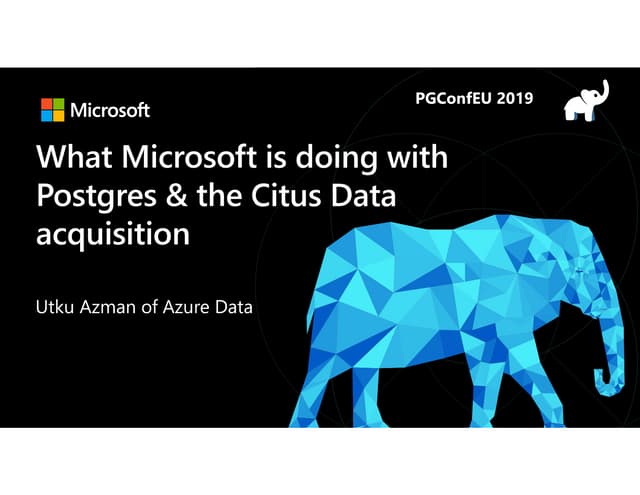 Microsoft

PGConfEU 2019

What Microsoft is doing with Postgres & the Citus Data acquisition

Utku Azman of Azure Data